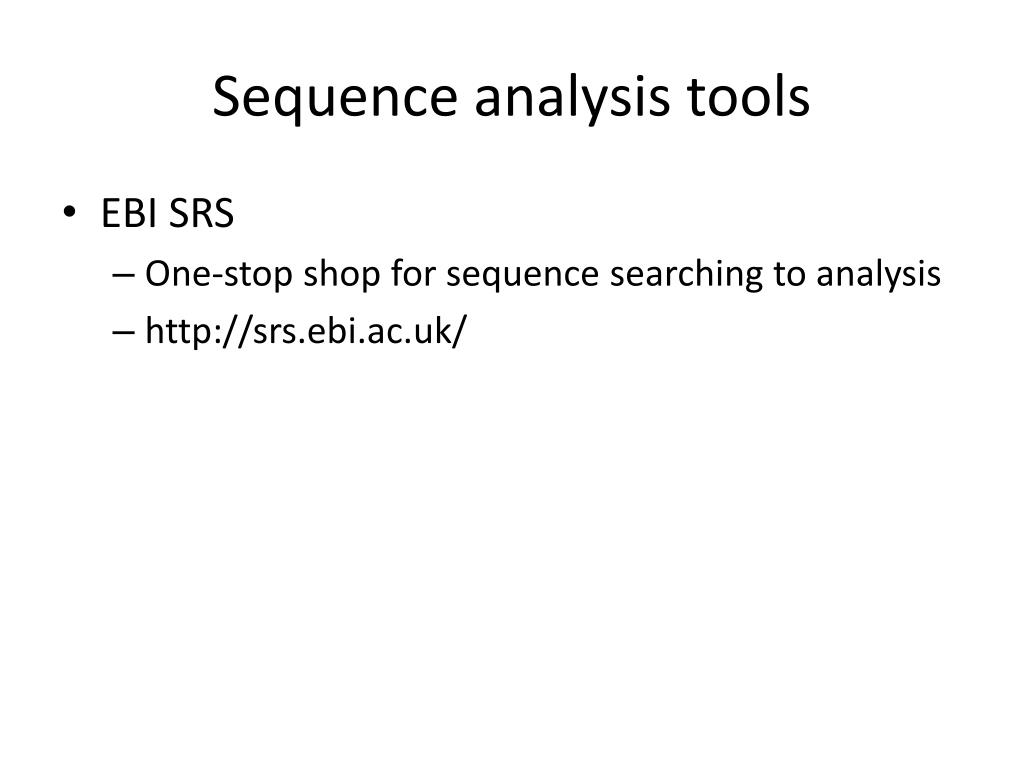 Sequence analysis tools

• EBI SRS
– One-stop shop for sequence searching to analysis
– http://srs.ebi.ac.uk/